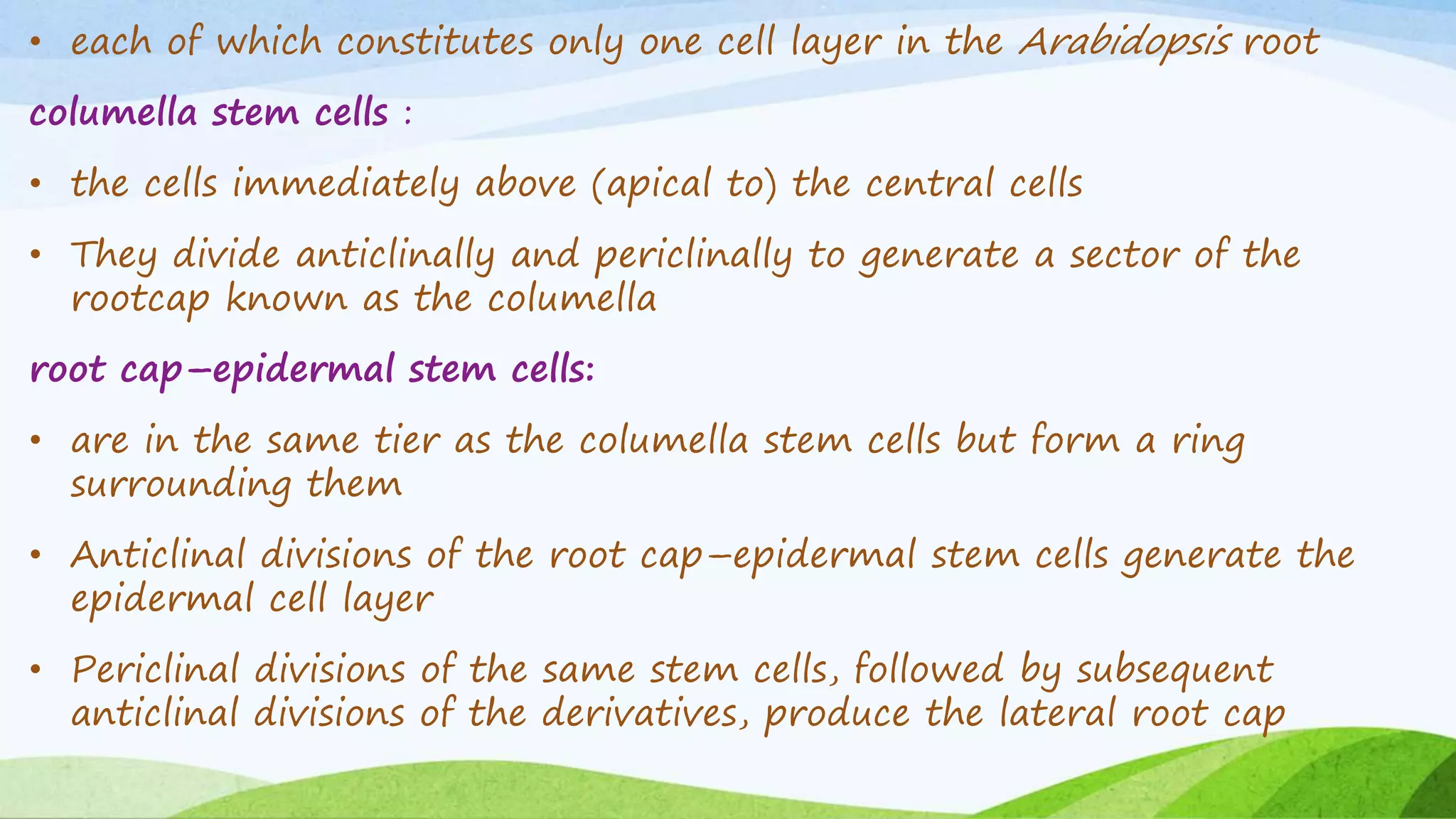 • each of which constitutes only one cell layer in the Arabidopsis root

columella stem cells :

• the cells immediately above (apical to) the central cells

• They divide anticlinally and periclinally to generate a sector of the rootcap known as the columella

root cap–epidermal stem cells:

• are in the same tier as the columella stem cells but form a ring surrounding them

• Anticlinal divisions of the root cap–epidermal stem cells generate the epidermal cell layer

• Periclinal divisions of the same stem cells, followed by subsequent anticlinal divisions of the derivatives, produce the lateral root cap